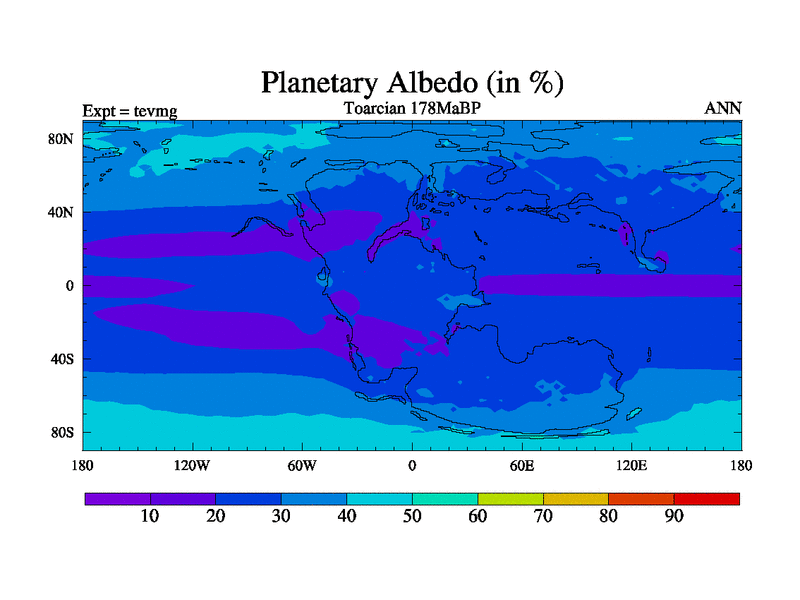 Planetary Albedo (in %)

Expt = tevmg

Toarcian 178MaBP

ANN

80N
40N
0
40S
80S

180
120W
60W
0
60E
120E
180

10
20
30
40
50
60
70
80
90